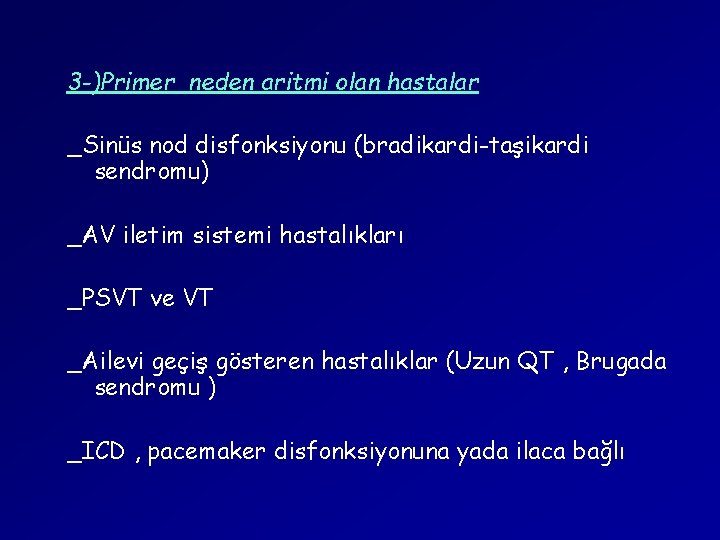 3-)Primer  neden aritmi olan hastalar

_Sinüs nod disfonksiyonu (bradikardi-taşikardi sendromu)

_AV iletim sistemi hastalıkları

_PSVT ve VT

_Ailevi geçiş gösteren hastalıklar (Uzun QT , Brugada sendromu )

_ICD , pacemaker disfonksiyonuna yada ilaca bağlı